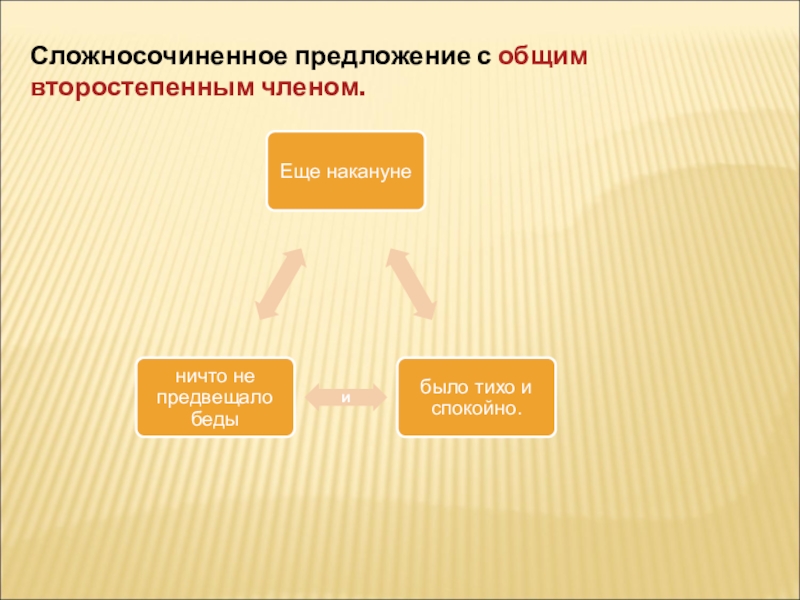 Сложносочиненное предложение с общим второстепенным членом.

Еще накануне

ничто не предвещало беды

и

было тихо и спокойно.